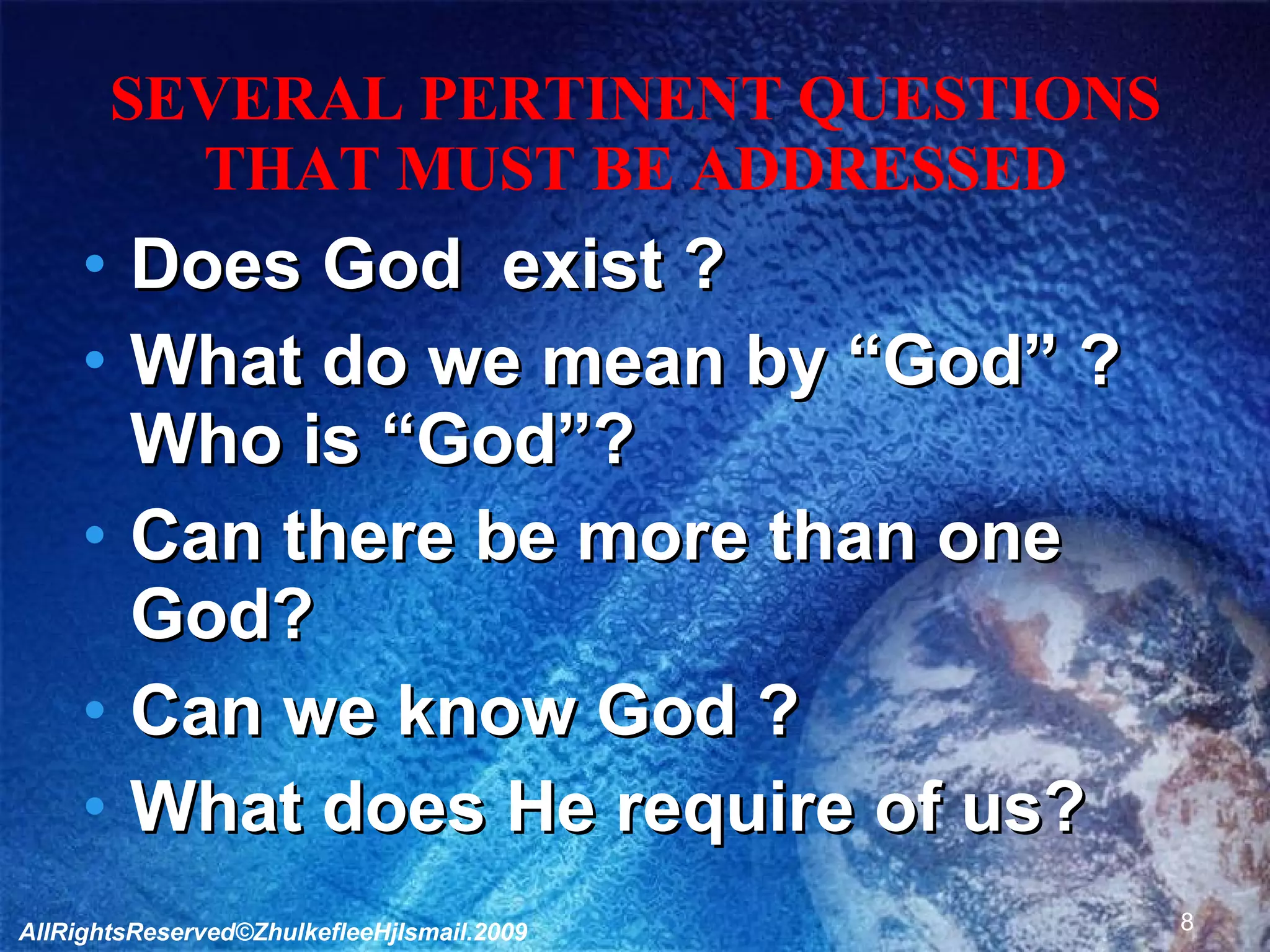 SEVERAL PERTINENT QUESTIONS THAT MUST BE ADDRESSED

• Does God exist ?
• What do we mean by “God” ? Who is “God”?
• Can there be more than one God?
• Can we know God ?
• What does He require of us?

AllRightsReserved©ZhulkefleeHjIsmail.2009

8